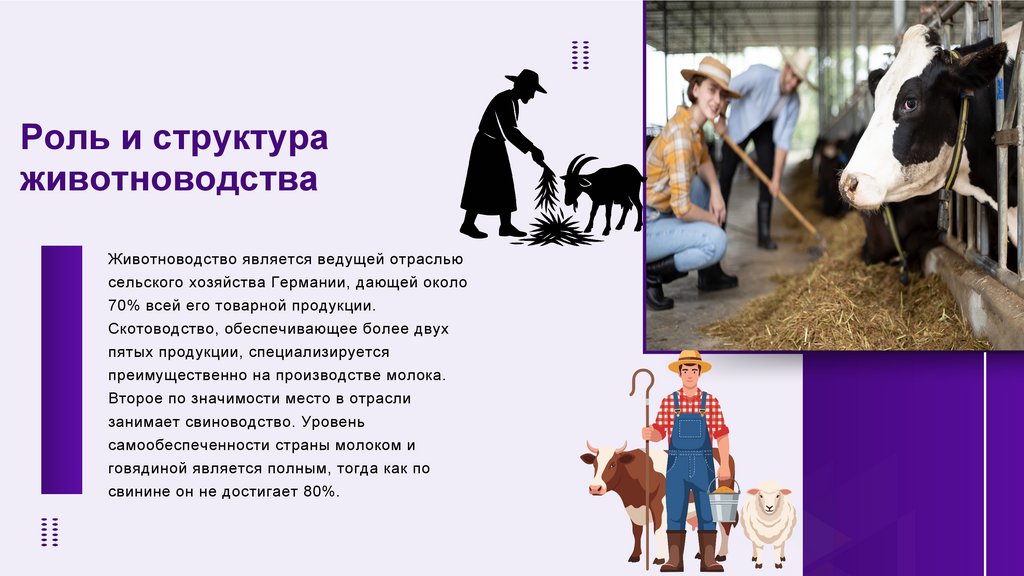 Роль и структура животноводства

Животноводство является ведущей отраслью сельского хозяйства Германии, дающей около 70% всей его товарной продукции. Скотоводство, обеспечивающее более двух пятых продукции, специализируется преимущественно на производстве молока. Второе по значимости место в отрасли занимает свиноводство. Уровень самообеспеченности страны молоком и говядиной является полным, тогда как по свинине он не достигает 80%.